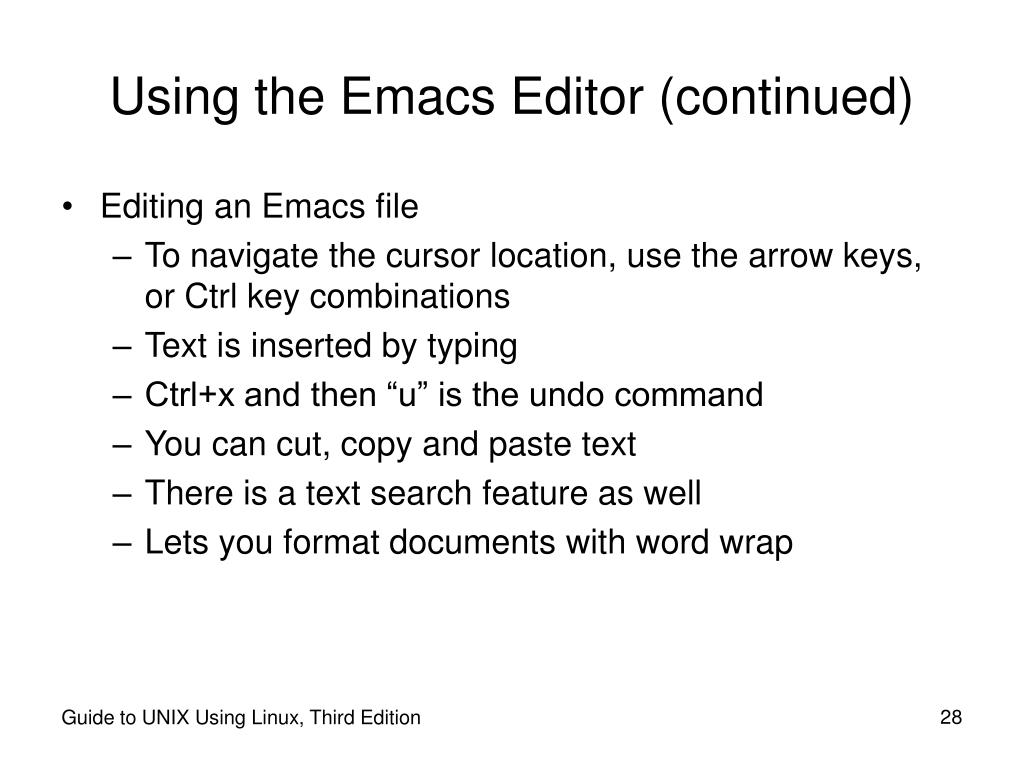 Using the Emacs Editor (continued)

• Editing an Emacs file
– To navigate the cursor location, use the arrow keys, or Ctrl key combinations
– Text is inserted by typing
– Ctrl+x and then “u” is the undo command
– You can cut, copy and paste text
– There is a text search feature as well
– Lets you format documents with word wrap

Guide to UNIX Using Linux, Third Edition

28